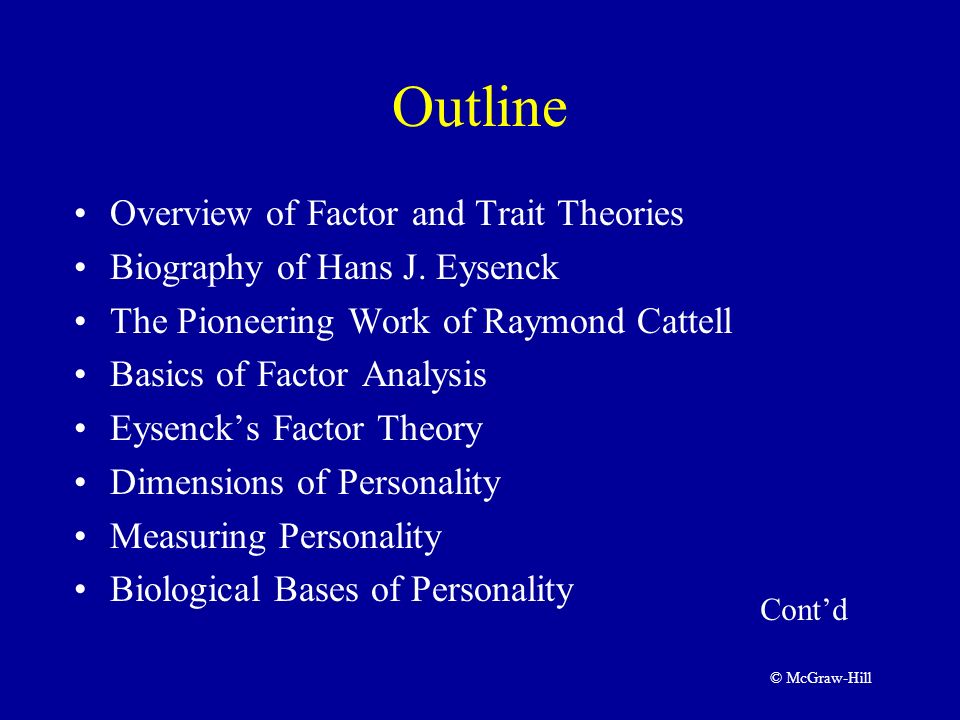 Outline

• Overview of Factor and Trait Theories
• Biography of Hans J. Eysenck
• The Pioneering Work of Raymond Cattell
• Basics of Factor Analysis
• Eysenck’s Factor Theory
• Dimensions of Personality
• Measuring Personality
• Biological Bases of Personality

Cont’d

© McGraw-Hill